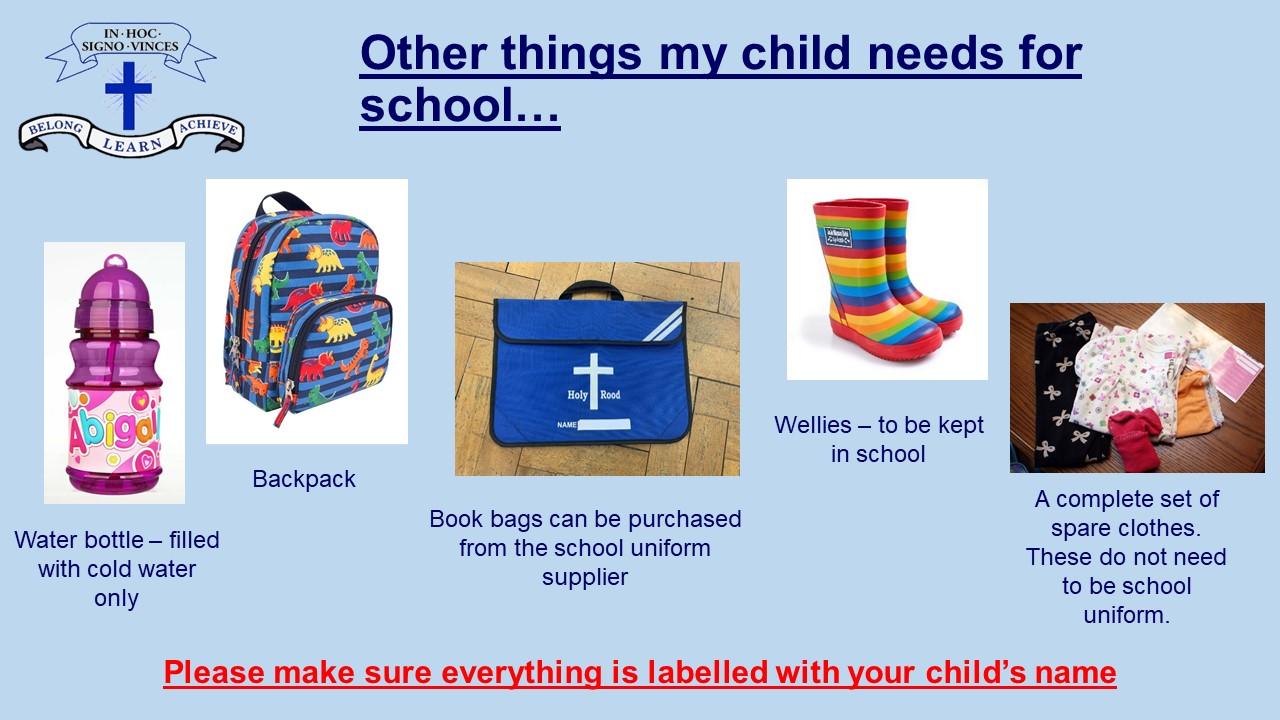 IN · HOC · SIGNO · VINCES
BELONG LEARN ACHIEVE

Other things my child needs for school…

Abigail

Water bottle – filled with cold water only

Backpack

Holy Rood
NAME

Book bags can be purchased from the school uniform supplier

Wellies – to be kept in school

A complete set of spare clothes. These do not need to be school uniform.

Please make sure everything is labelled with your child's name